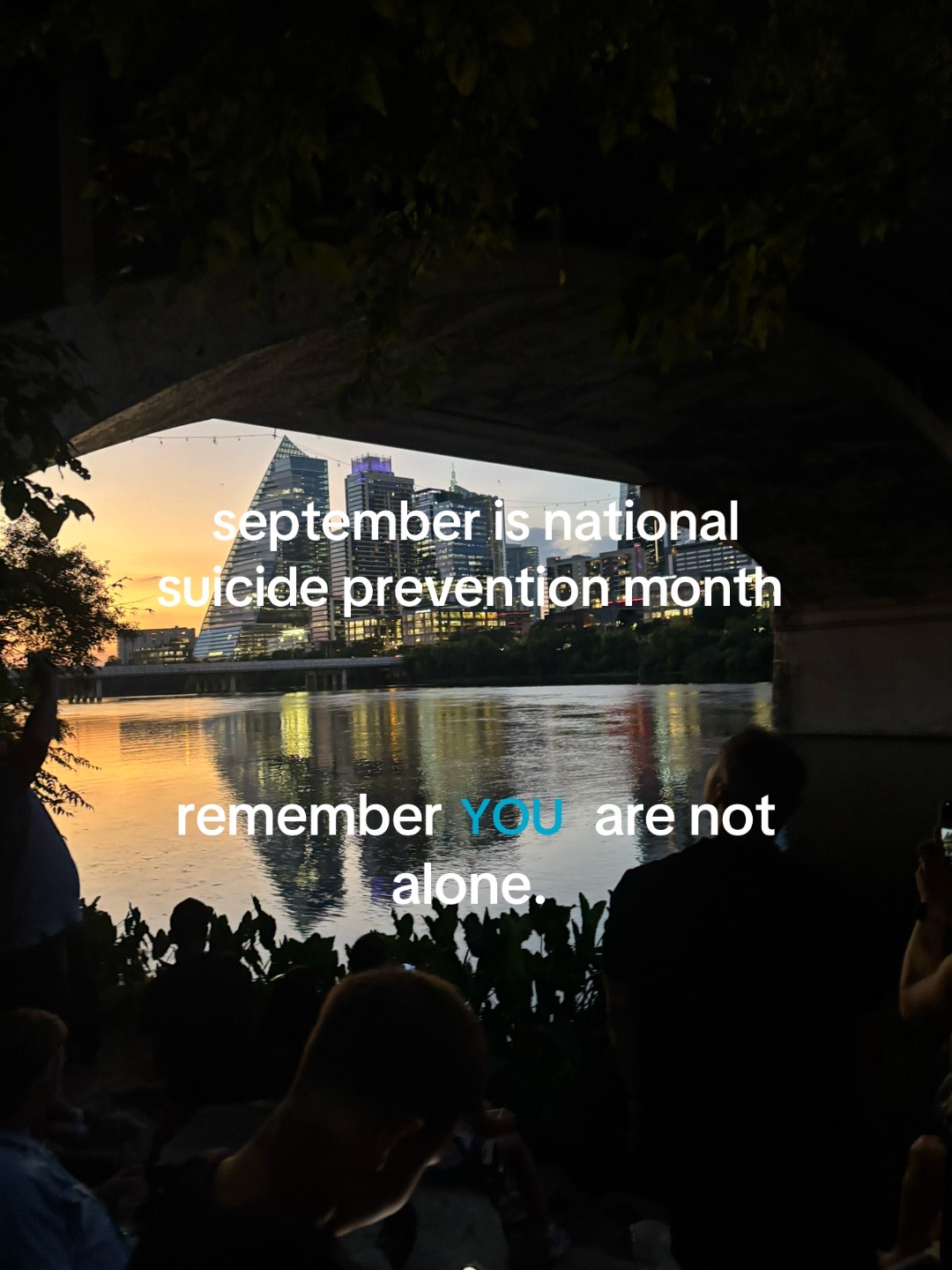 september is national suicide prevention month

remember YOU are not alone.